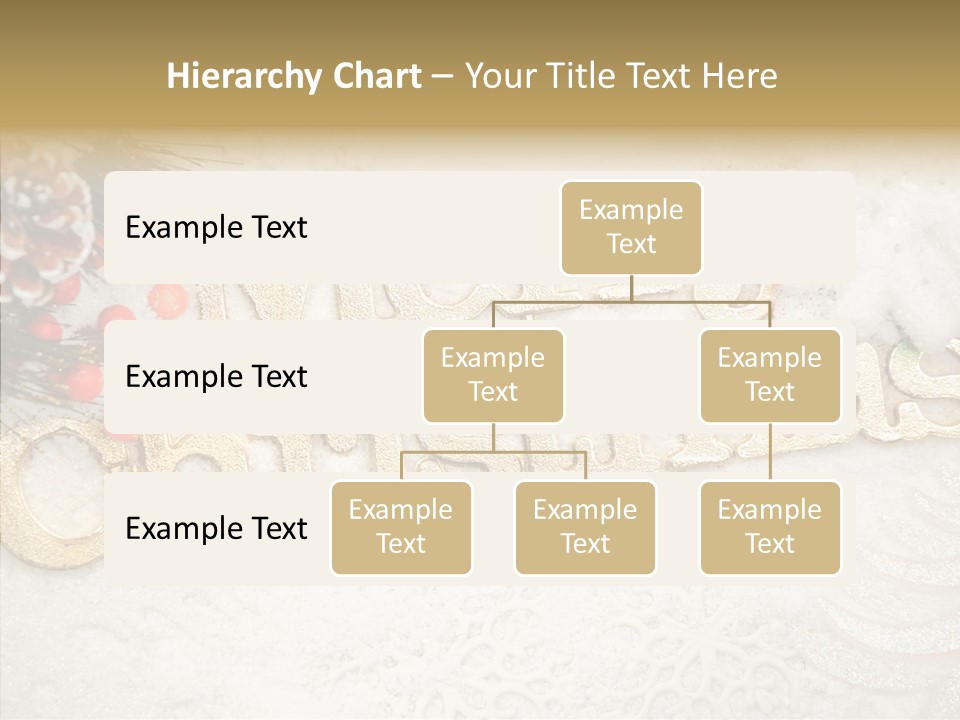 Hierarchy Chart – Your Title Text Here

Example Text

Example Text

Example Text

Example Text

Example Text

Example Text

Example Text

Example Text

Example Text